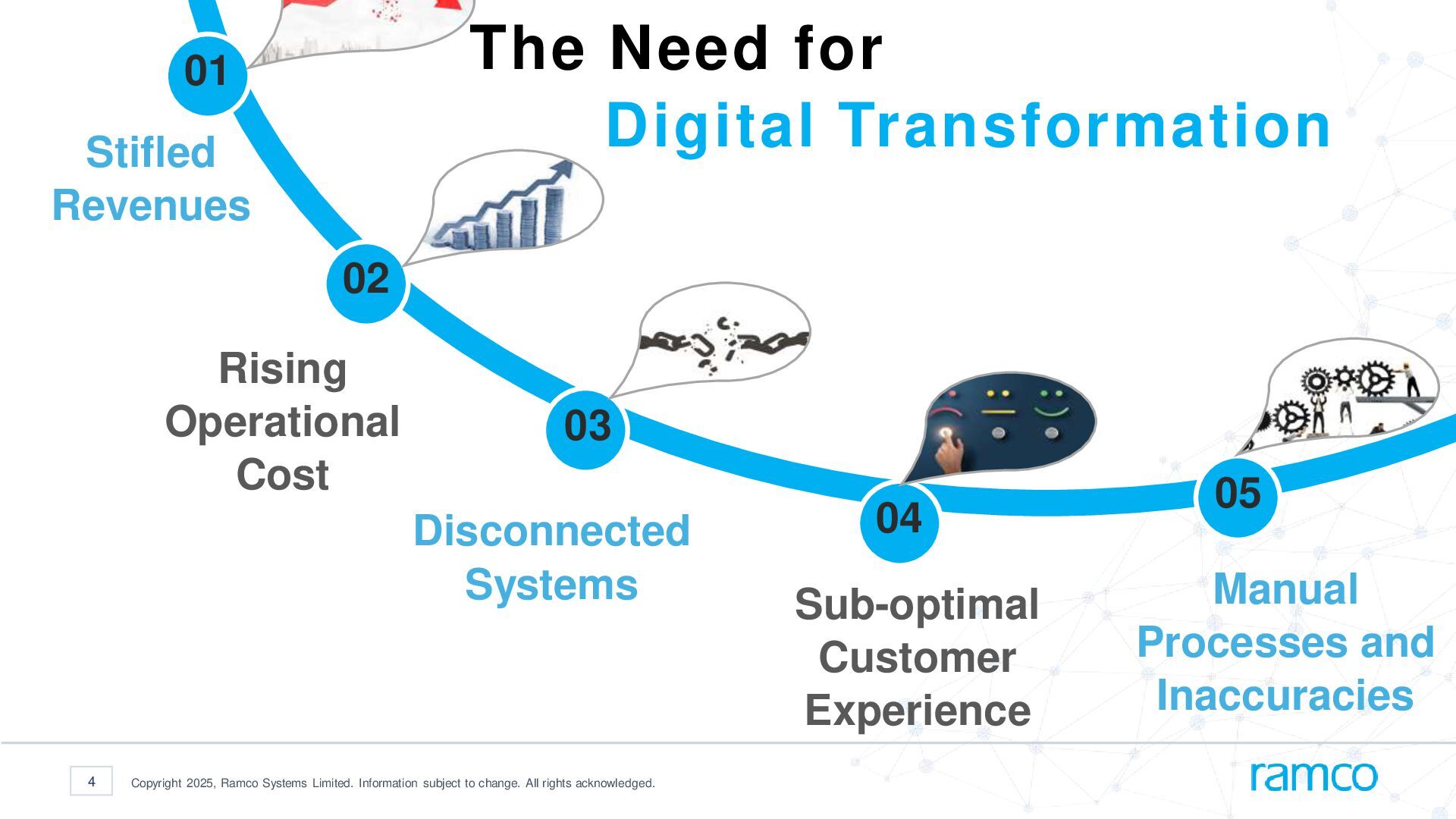 The Need for
Digital Transformation

01
Stifled Revenues

02
Rising Operational Cost

03
Disconnected Systems

04
Sub-optimal Customer Experience

05
Manual Processes and Inaccuracies

4
Copyright 2025, Ramco Systems Limited. Information subject to change. All rights acknowledged.
ramco